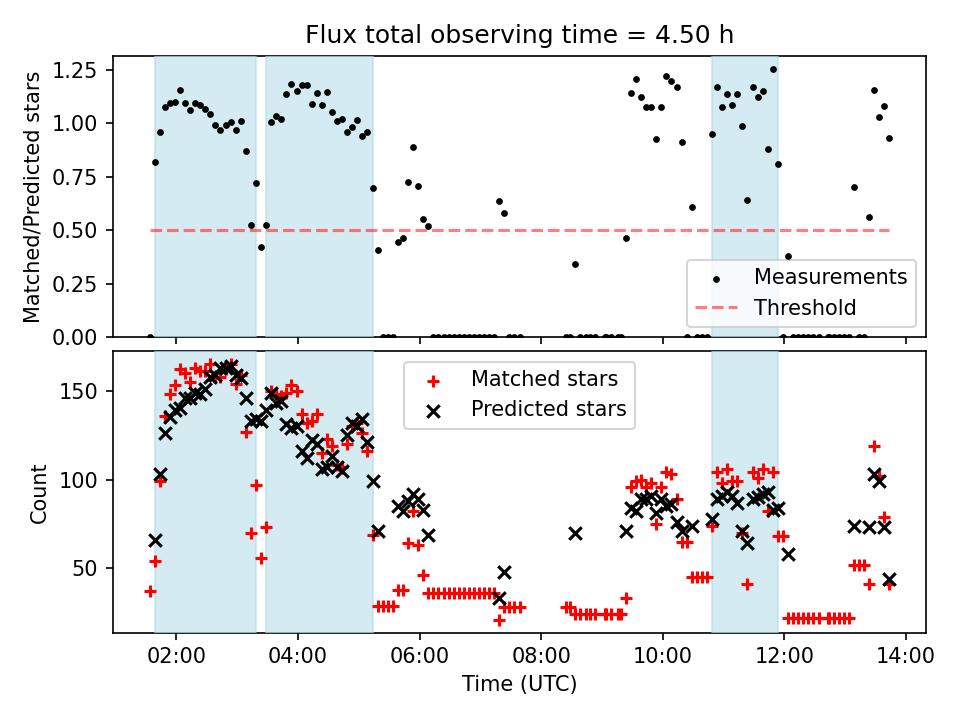 Flux total observing time = 4.50 h

Matched/Predicted stars

1.25
1.00
0.75
0.50
0.25
0.00

Measurements
Threshold

Count

150
100
50

Matched stars
Predicted stars

02:00
04:00
06:00
08:00
10:00
12:00
14:00

Time (UTC)